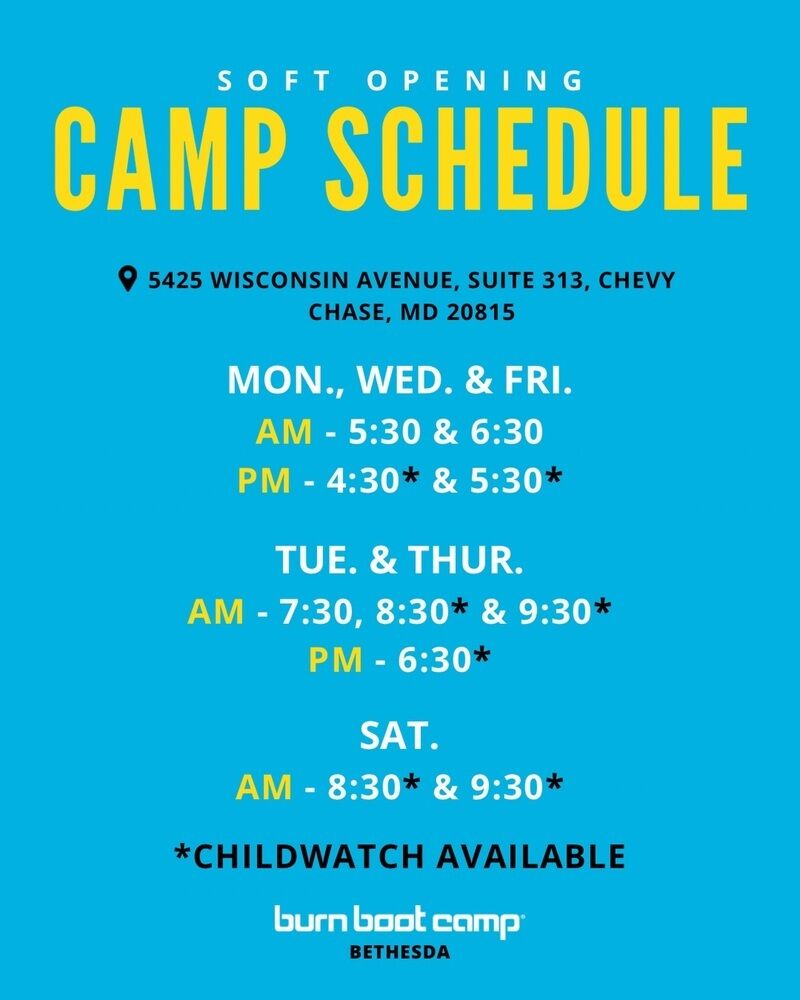 SOFT OPENING
CAMP SCHEDULE

5425 WISCONSIN AVENUE, SUITE 313, CHEVY CHASE, MD 20815

MON., WED. & FRI.
AM - 5:30 & 6:30
PM - 4:30* & 5:30*

TUE. & THUR.
AM - 7:30, 8:30* & 9:30*
PM - 6:30*

SAT.
AM - 8:30* & 9:30*

*CHILDWATCH AVAILABLE

burn boot camp
BETHESDA